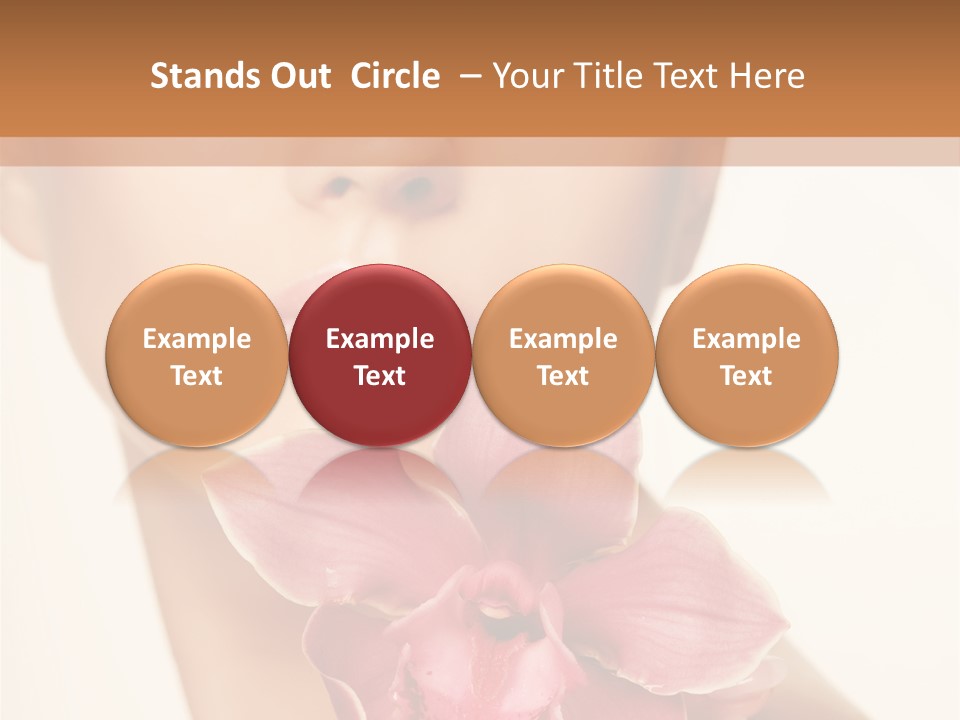 Stands Out Circle – Your Title Text Here

Example Text

Example Text

Example Text

Example Text